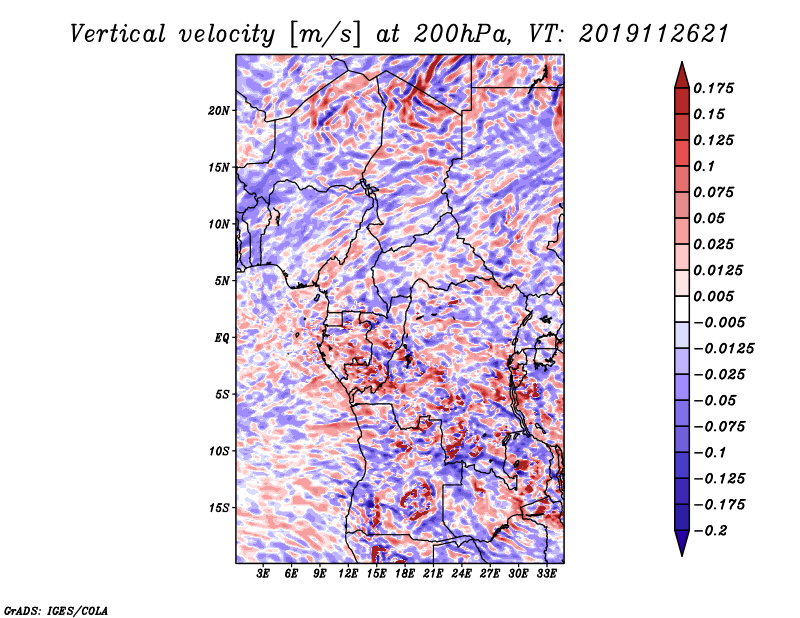 Vertical velocity [m/s] at 200hPa, VT: 2019112621

20N
15N
10N
5N
EQ
5S
10S
15S

3E 6E 9E 12E 15E 18E 21E 24E 27E 30E 33E

0.175
0.15
0.125
0.1
0.075
0.05
0.025
0.0125
0.005
−0.005
−0.0125
−0.025
−0.05
−0.075
−0.1
−0.125
−0.175
−0.2

GrADS: IGES/COLA